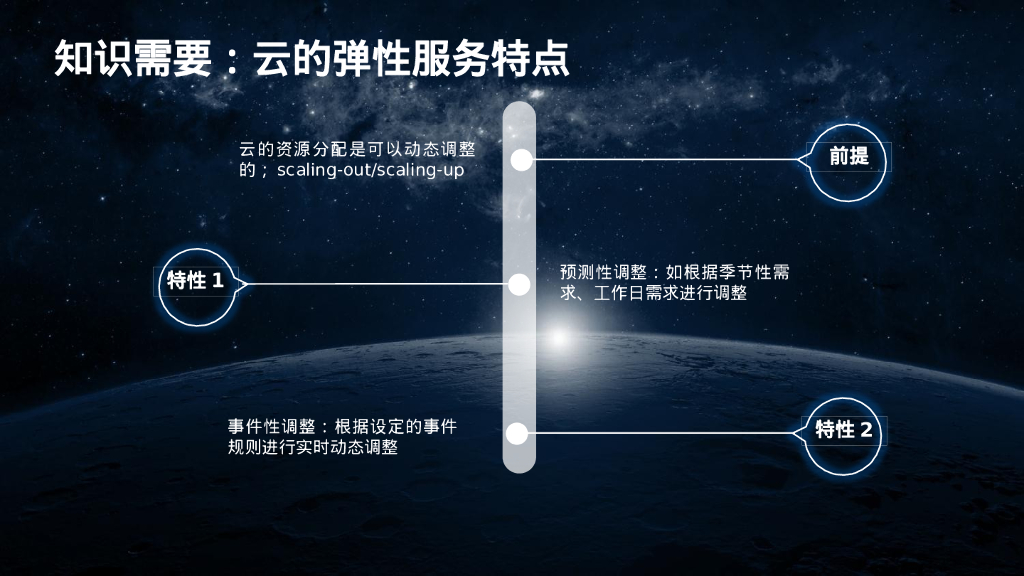 知识需要：云的弹性服务特点

云的资源分配是可以动态调整的；scaling-out/scaling-up

前提

特性 1

预测性调整：如根据季节性需求、工作日需求进行调整

事件性调整：根据设定的事件规则进行实时动态调整

特性 2